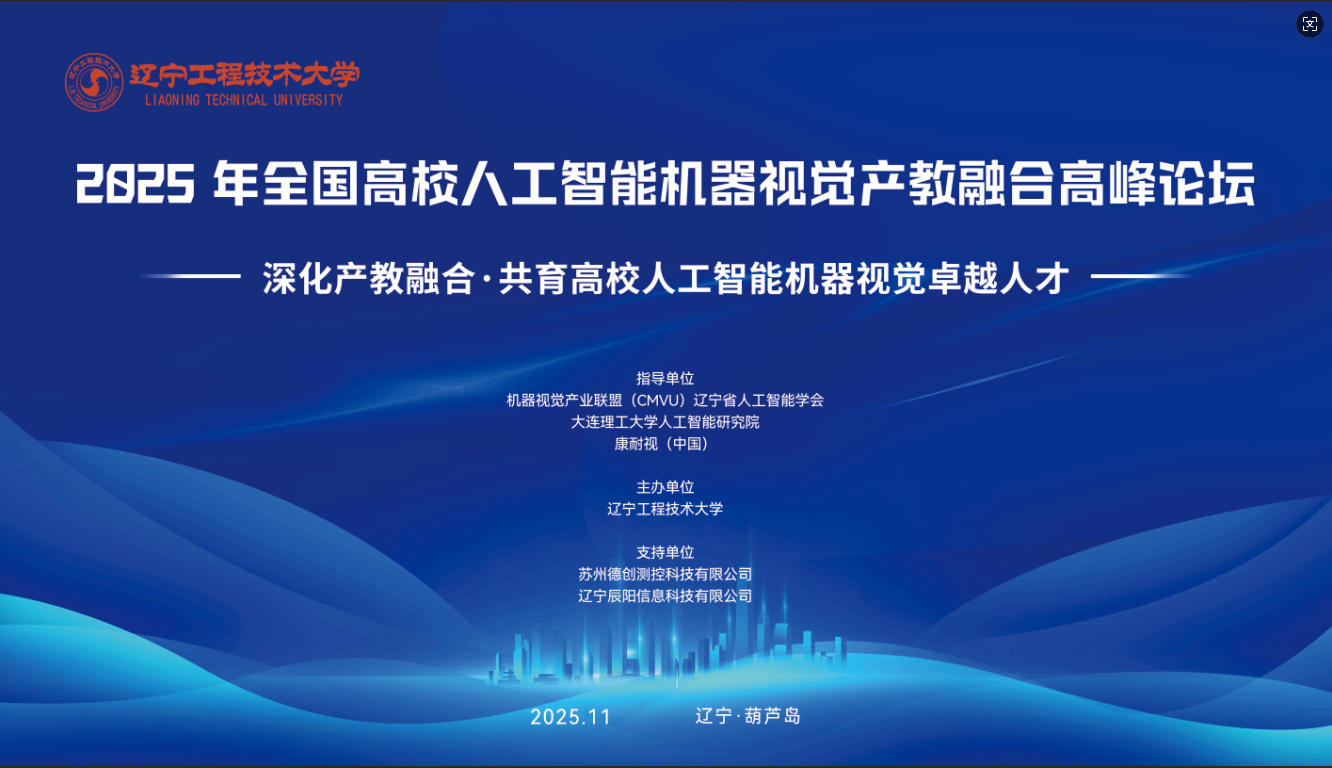 辽宁工程技术大学
LIAONING TECHNICAL UNIVERSITY

2025 年全国高校人工智能机器视觉产教融合高峰论坛

深化产教融合·共育高校人工智能机器视觉卓越人才

指导单位
机器视觉产业联盟（CMVU）辽宁省人工智能学会
大连理工大学人工智能研究院
康耐视（中国）

主办单位
辽宁工程技术大学

支持单位
苏州德创测控科技有限公司
辽宁辰阳信息科技有限公司

2025.11 辽宁·葫芦岛